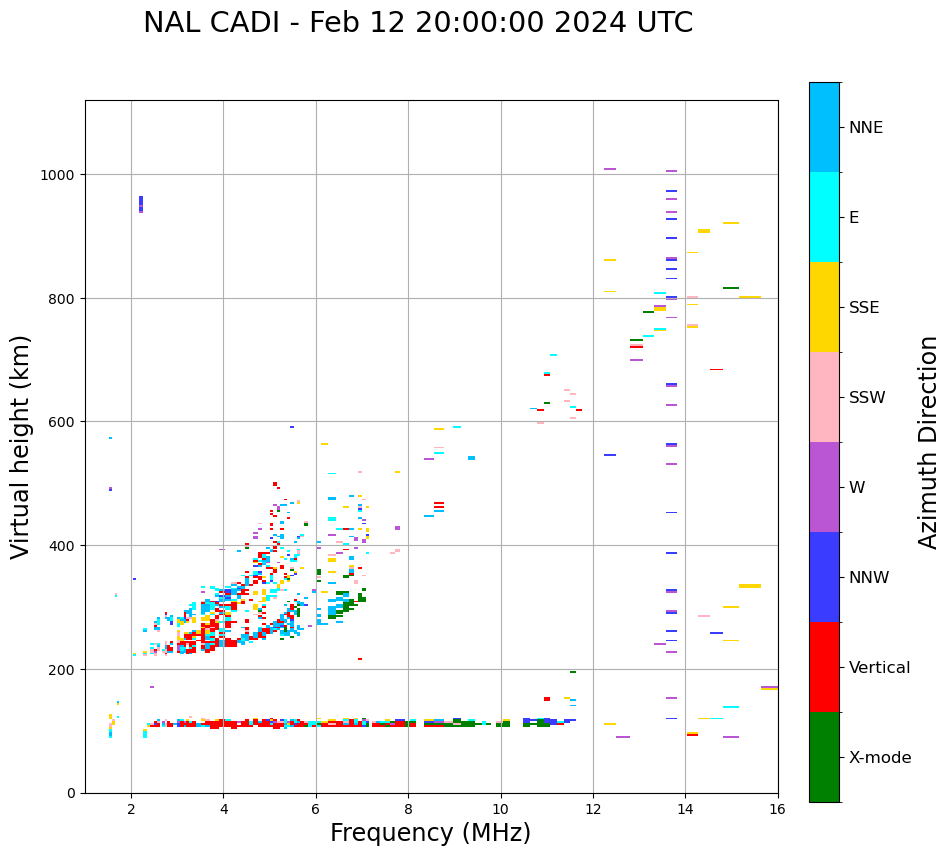 NAL CADI - Feb 12 20:00:00 2024 UTC

Virtual height (km)

1000
800
600
400
200
0

2
4
6
8
10
12
14
16

Frequency (MHz)

NNE
E
SSE
SSW
W
NNW
Vertical
X-mode

Azimuth Direction